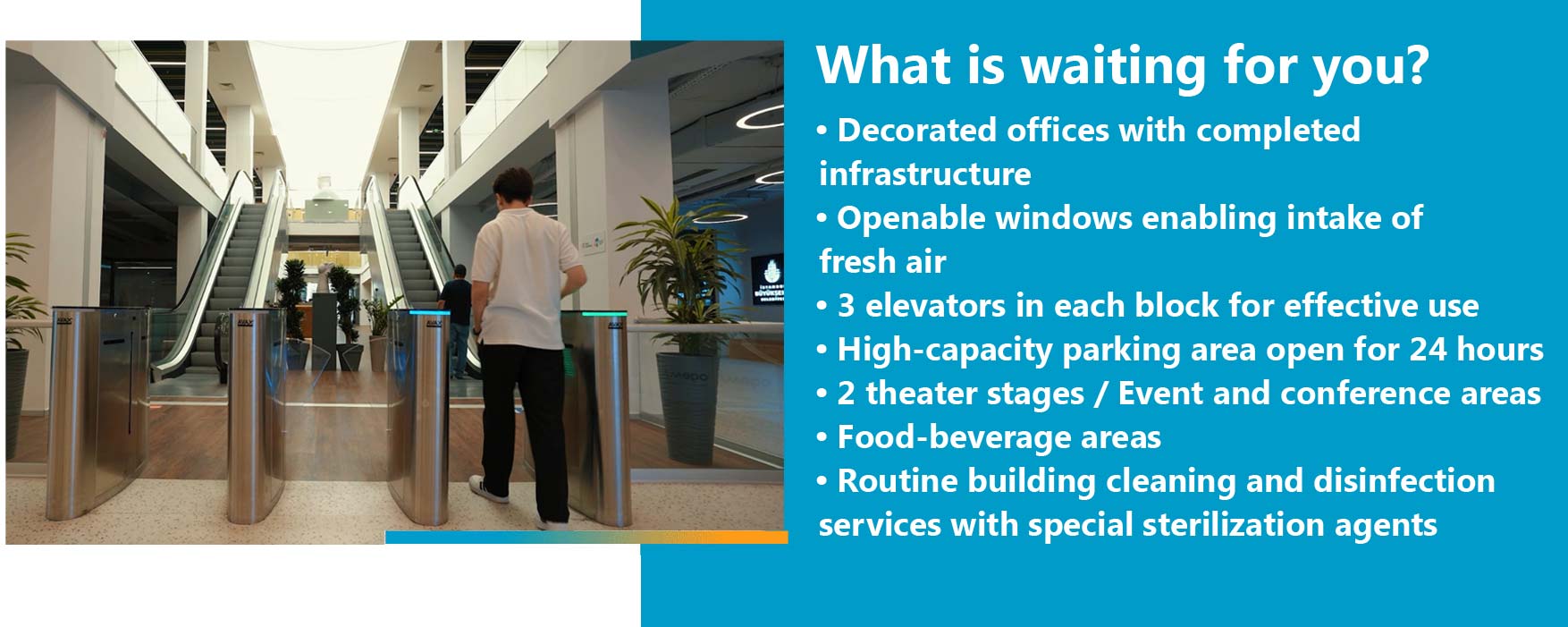 What is waiting for you?

• Decorated offices with completed infrastructure
• Openable windows enabling intake of fresh air
• 3 elevators in each block for effective use
• High-capacity parking area open for 24 hours
• 2 theater stages / Event and conference areas
• Food-beverage areas
• Routine building cleaning and disinfection services with special sterilization agents